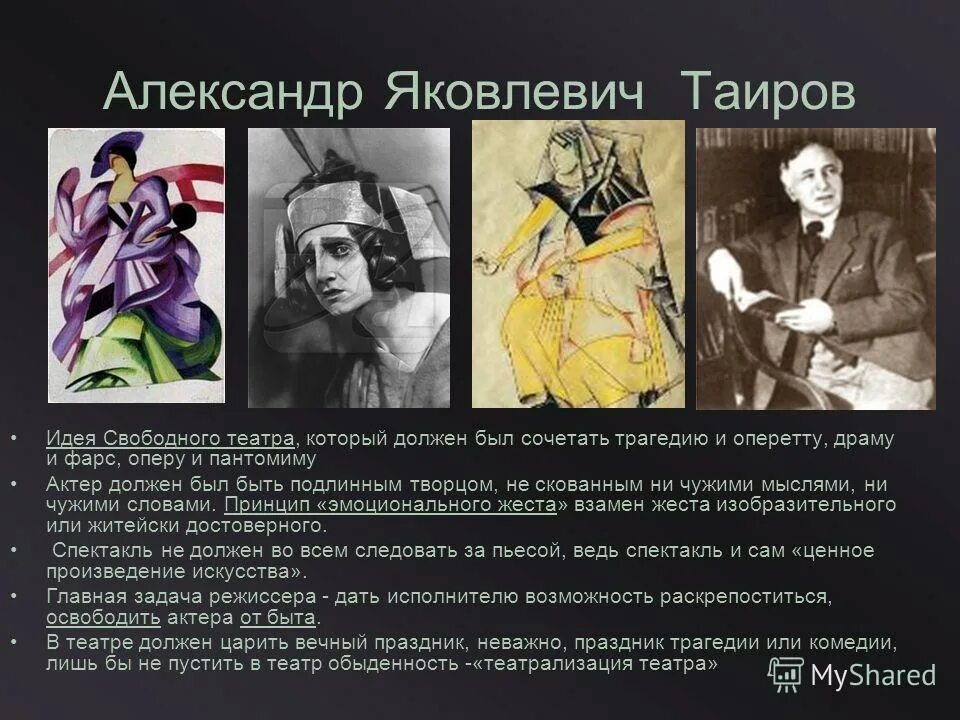 Александр Яковлевич Таиров

• Идея Свободного театра, который должен был сочетать трагедию и оперетту, драму и фарс, оперу и пантомиму
• Актер должен был быть подлинным творцом, не скованным ни чужими мыслями, ни чужими словами. Принцип «эмоционального жеста» взамен жеста изобразительного или житейски достоверного.
• Спектакль не должен во всем следовать за пьесой, ведь спектакль и сам «ценное произведение искусства».
• Главная задача режиссера - дать исполнителю возможность раскрепоститься, освободить актера от быта.
• В театре должен царить вечный праздник, неважно, праздник трагедии или комедии, лишь бы не пустить в театр обыденность -«театрализация театра»

MyShared